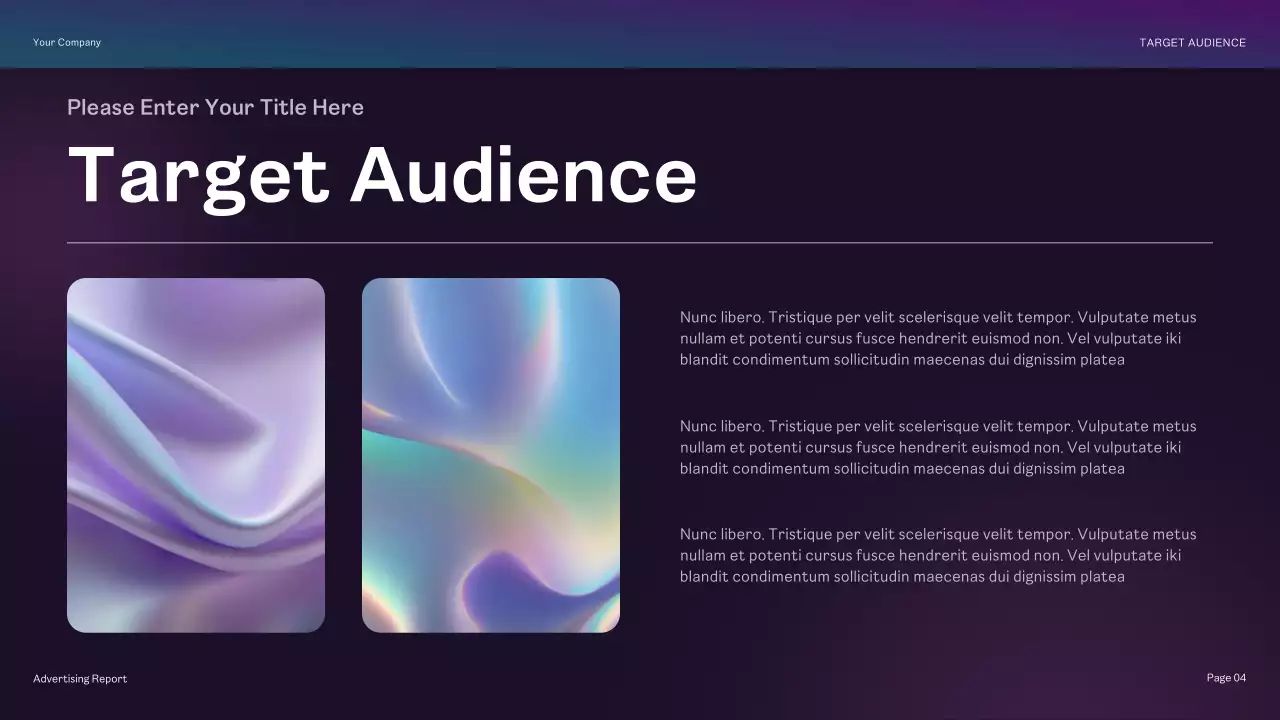 Your Company

TARGET AUDIENCE

Please Enter Your Title Here

Target Audience

Nunc libero. Tristique per velit scelerisque velit tempor. Vulputate metus nullam et potenti cursus fusce hendrerit euismod non. Vel vulputate iki blandit condimentum sollicitudin maecenas dui dignissim platea

Nunc libero. Tristique per velit scelerisque velit tempor. Vulputate metus nullam et potenti cursus fusce hendrerit euismod non. Vel vulputate iki blandit condimentum sollicitudin maecenas dui dignissim platea

Nunc libero. Tristique per velit scelerisque velit tempor. Vulputate metus nullam et potenti cursus fusce hendrerit euismod non. Vel vulputate iki blandit condimentum sollicitudin maecenas dui dignissim platea

Advertising Report

Page 04